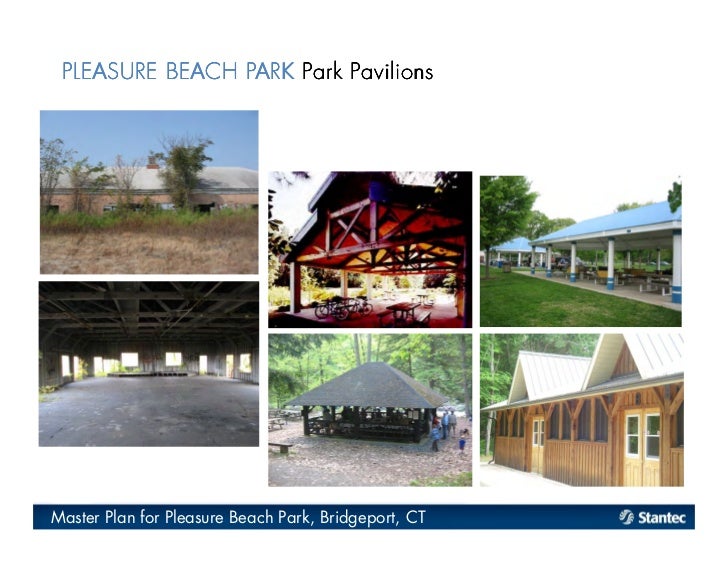 PLEASURE BEACH PARK Park Pavilions

Master Plan for Pleasure Beach Park, Bridgeport, CT

Stantec